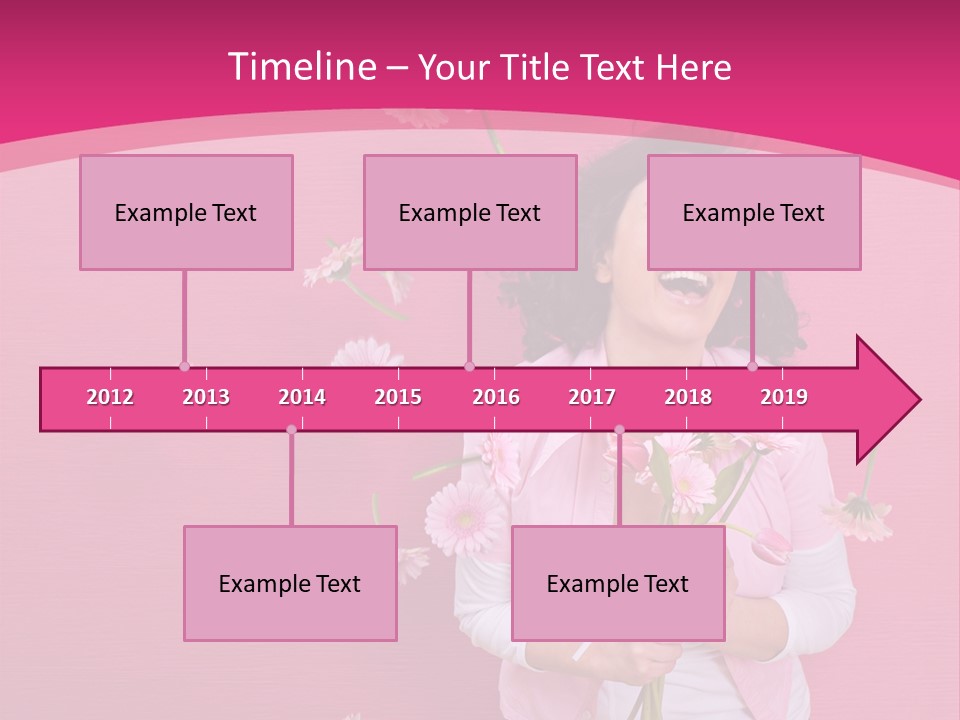 Timeline – Your Title Text Here

Example Text

Example Text

Example Text

2012 2013 2014 2015 2016 2017 2018 2019

Example Text

Example Text